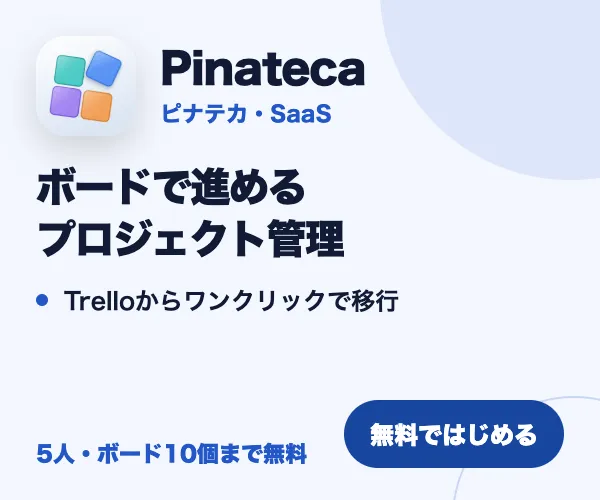 Pinateca
ピナテカ・SaaS

ボードで進める
プロジェクト管理

• Trelloからワンクリックで移行

5人・ボード10個まで無料

無料ではじめる